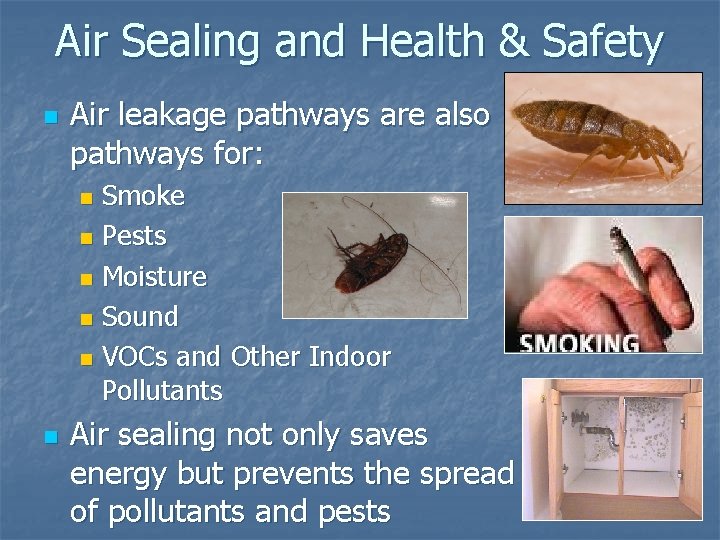 Air Sealing and Health & Safety

Air leakage pathways are also pathways for:

Smoke

Pests

Moisture

Sound

VOCs and Other Indoor Pollutants

Air sealing not only saves energy but prevents the spread of pollutants and pests

SMOKING